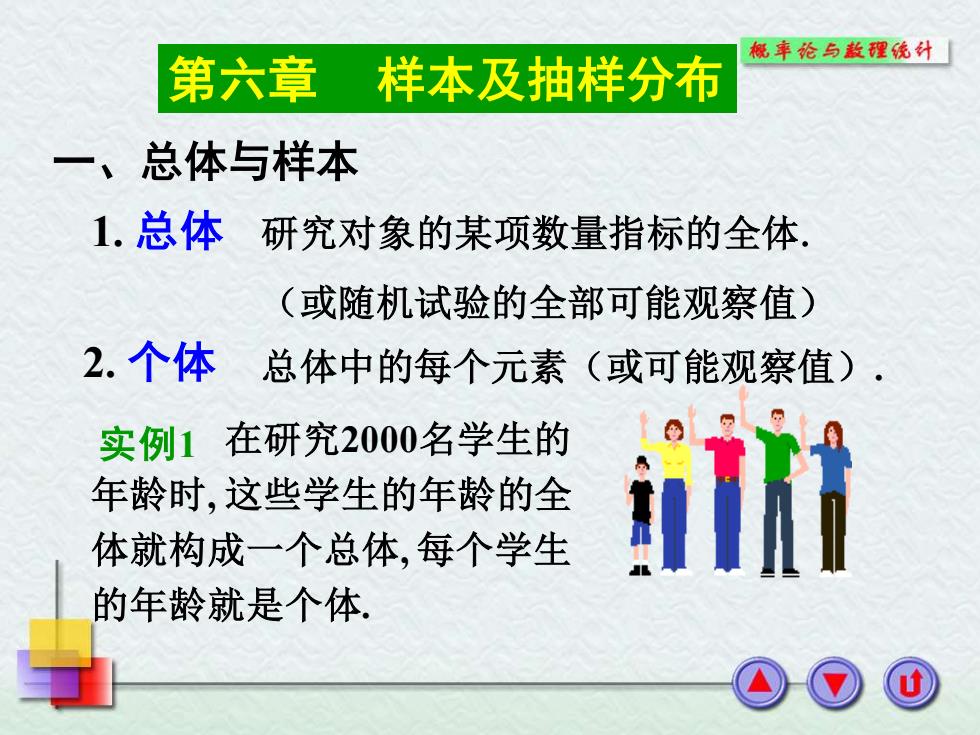 概率论与数理统计

第六章　样本及抽样分布

一、总体与样本

1. 总体　研究对象的某项数量指标的全体.

（或随机试验的全部可能观察值）

2. 个体　总体中的每个元素（或可能观察值）.

实例1　在研究2000名学生的年龄时, 这些学生的年龄的全体就构成一个总体, 每个学生的年龄就是个体.